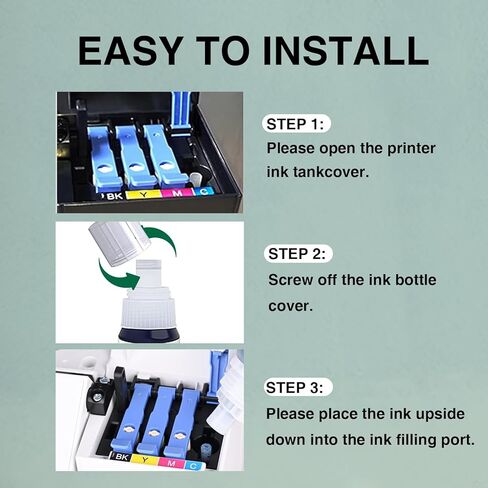 EASY TO INSTALL

BK Y M C

STEP 1:
Please open the printer ink tankcover.

STEP 2:
Screw off the ink bottle cover.

BK Y M C

STEP 3:
Please place the ink upside down into the ink filling port.